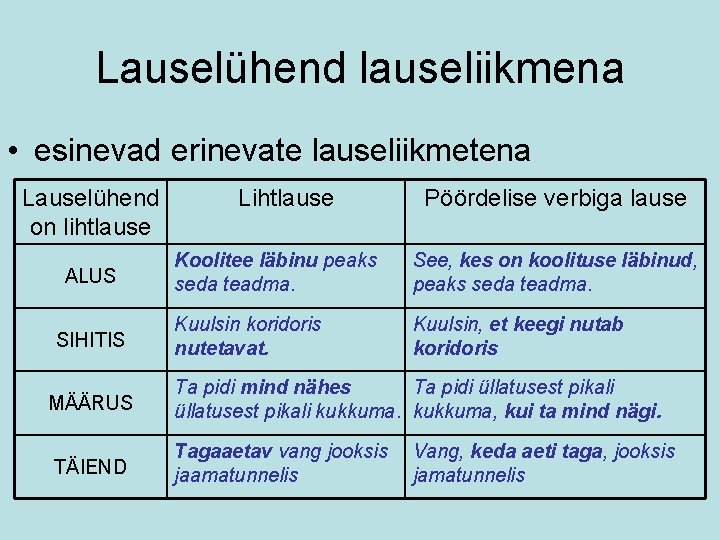 Lauselühend lauseliikmena

• esinevad erinevate lauseliikmetena

| Lauselühend on lihtlause | Lihtlause | Pöördelise verbiga lause |
|---|---|---|
| ALUS | Koolitee läbinu peaks seda teadma. | See, kes on koolituse läbinud, peaks seda teadma. |
| SIHITIS | Kuulsin koridoris nutetavat. | Kuulsin, et keegi nutab koridoris |
| MÄÄRUS | Ta pidi mind nähes üllatusest pikali kukkuma. | Ta pidi üllatusest pikali kukkuma, kui ta mind nägi. |
| TÄIEND | Tagaaetav vang jooksis jaamatunnelis | Vang, keda aeti taga, jooksis jamatunnelis |